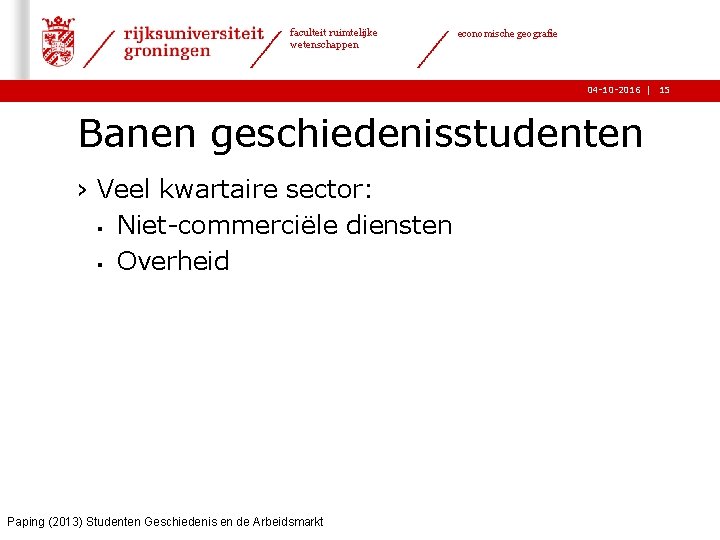 rijksuniversiteit groningen

faculteit ruimtelijke wetenschappen

economische geografie

04-10-2016 | 15

Banen geschiedenisstudenten

› Veel kwartaire sector:
▪ Niet-commerciële diensten
▪ Overheid

Paping (2013) Studenten Geschiedenis en de Arbeidsmarkt